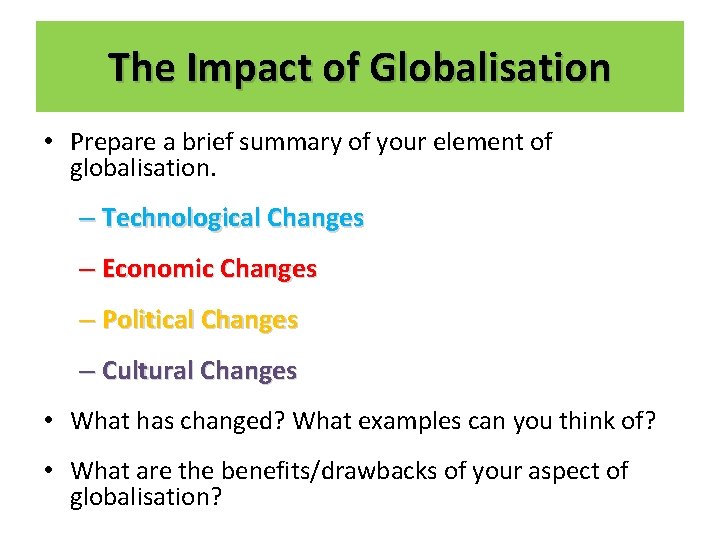 The Impact of Globalisation

• Prepare a brief summary of your element of globalisation.

– Technological Changes

– Economic Changes

– Political Changes

– Cultural Changes

• What has changed? What examples can you think of?

• What are the benefits/drawbacks of your aspect of globalisation?